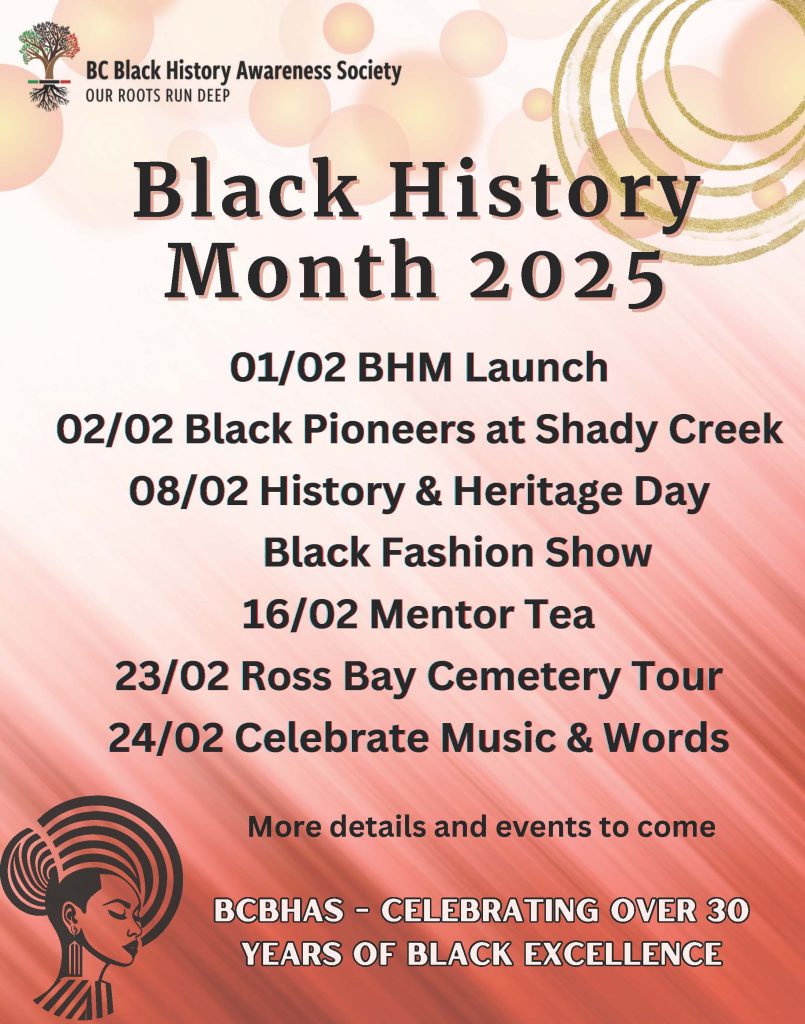 BC Black History Awareness Society
OUR ROOTS RUN DEEP

Black History Month 2025

01/02 BHM Launch
02/02 Black Pioneers at Shady Creek
08/02 History & Heritage Day
Black Fashion Show
16/02 Mentor Tea
23/02 Ross Bay Cemetery Tour
24/02 Celebrate Music & Words

More details and events to come

BCBHAS - CELEBRATING OVER 30 YEARS OF BLACK EXCELLENCE